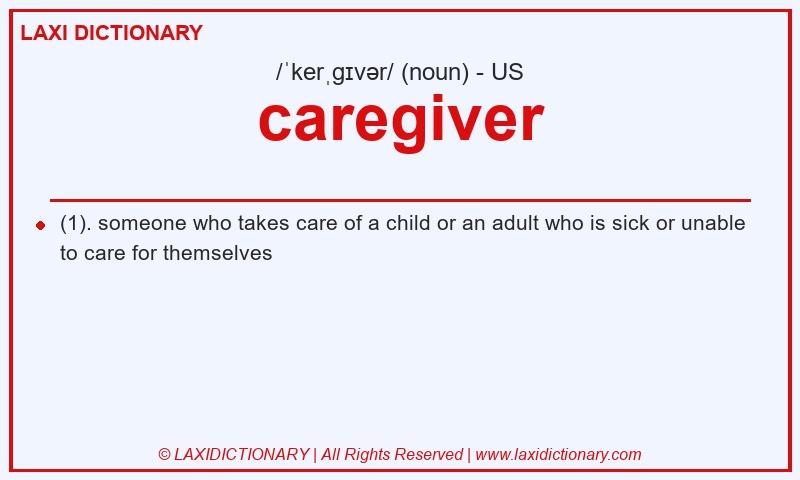 LAXI DICTIONARY

/ˈkerˌɡɪvər/ (noun) - US

caregiver

(1). someone who takes care of a child or an adult who is sick or unable to care for themselves

© LAXIDICTIONARY | All Rights Reserved | www.laxidictionary.com